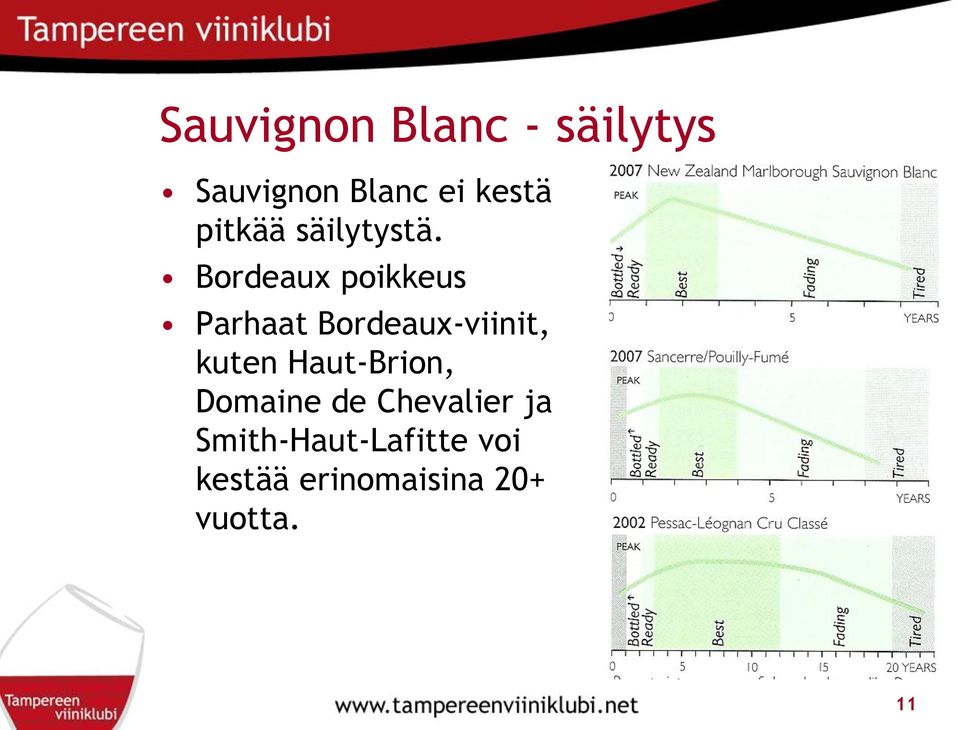 Tampereen viiniklubi

Sauvignon Blanc - säilytys

• Sauvignon Blanc ei kestä pitkää säilytystä.
• Bordeaux poikkeus
• Parhaat Bordeaux-viinit, kuten Haut-Brion, Domaine de Chevalier ja Smith-Haut-Lafitte voi kestää erinomaisina 20+ vuotta.

2007 New Zealand Marlborough Sauvignon Blanc
PEAK
Bottled Ready
Best
Fading
Tired
0
5
YEARS

2007 Sancerre/Pouilly-Fumé
PEAK
Bottled Ready
Best
Fading
Tired
0
5
YEARS

2002 Pessac-Léognan Cru Classé
PEAK
Bottled Ready
Best
Fading
Tired
0
5
10
15
20 YEARS

Tampereen viiniklubi

www.tampereenviiniklubi.net

11